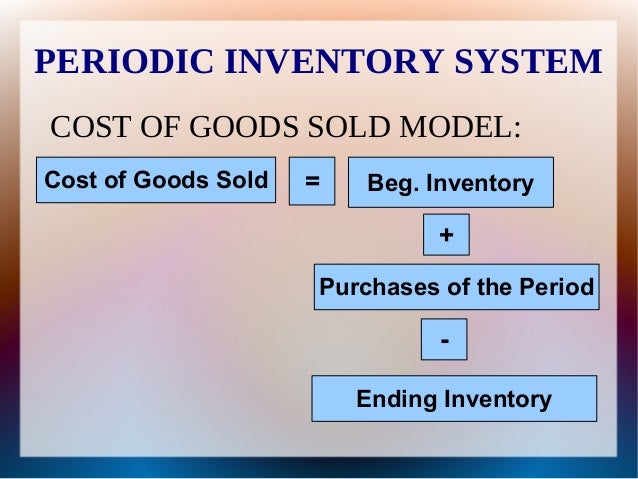 PERIODIC INVENTORY SYSTEM

COST OF GOODS SOLD MODEL:

Cost of Goods Sold

=

Beg. Inventory

+

Purchases of the Period

-

Ending Inventory